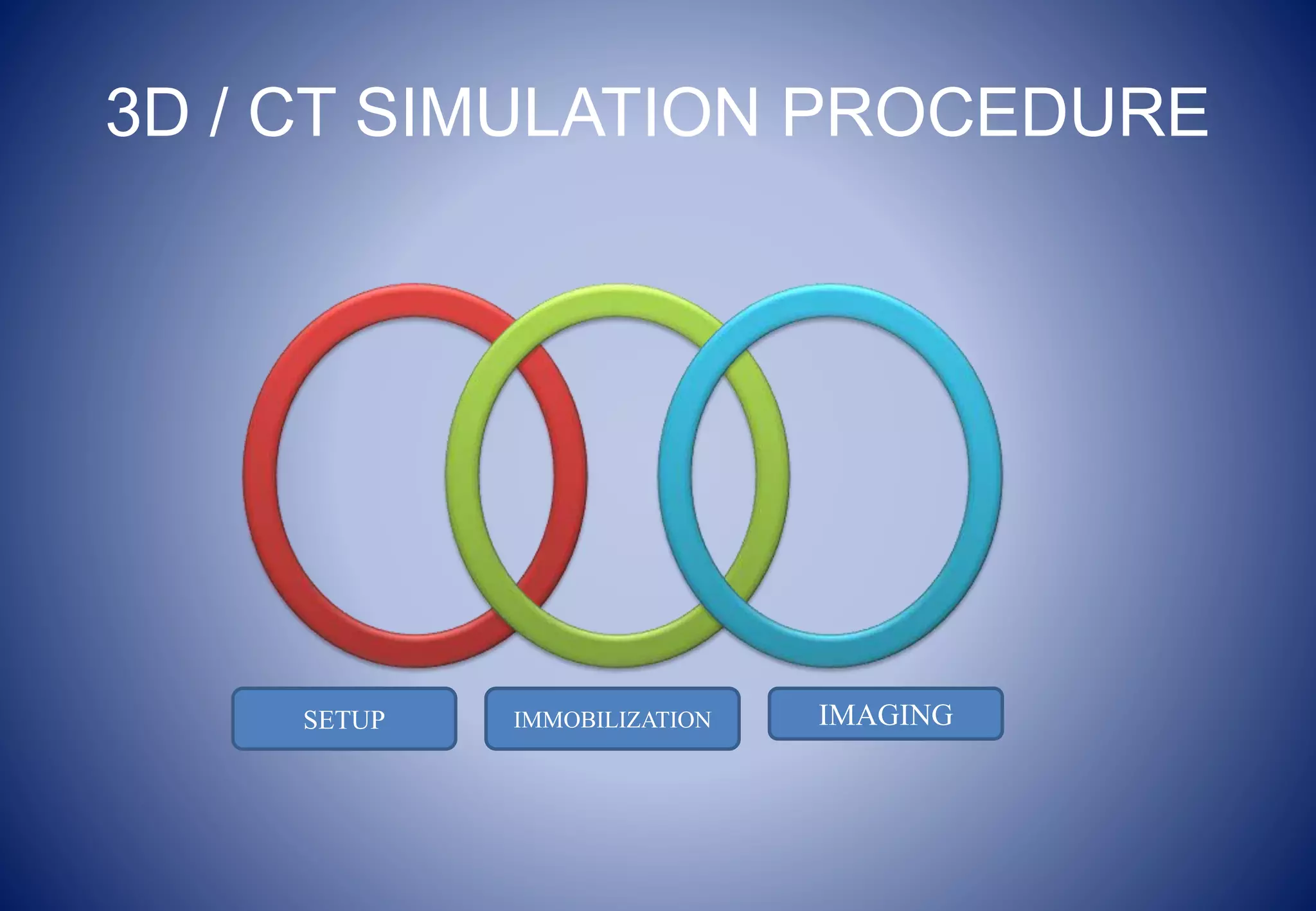 3D / CT SIMULATION PROCEDURE

SETUP

IMMOBILIZATION

IMAGING